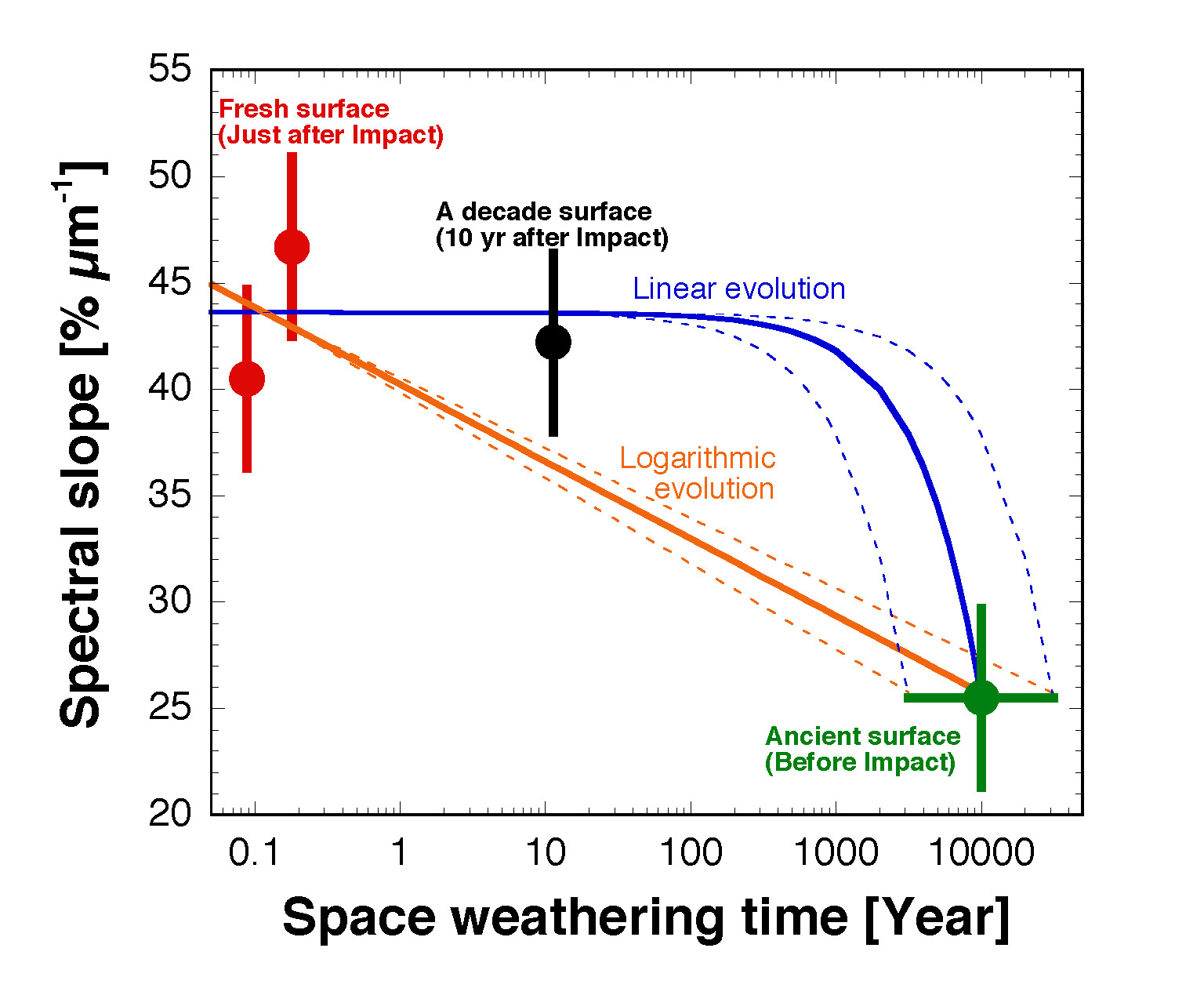 Spectral slope [% $\mu m^{-1}$]

55
50
45
40
35
30
25
20

Fresh surface
(Just after Impact)

A decade surface
(10 yr after Impact)

Linear evolution

Logarithmic
evolution

Ancient surface
(Before Impact)

0.1
1
10
100
1000
10000

Space weathering time [Year]